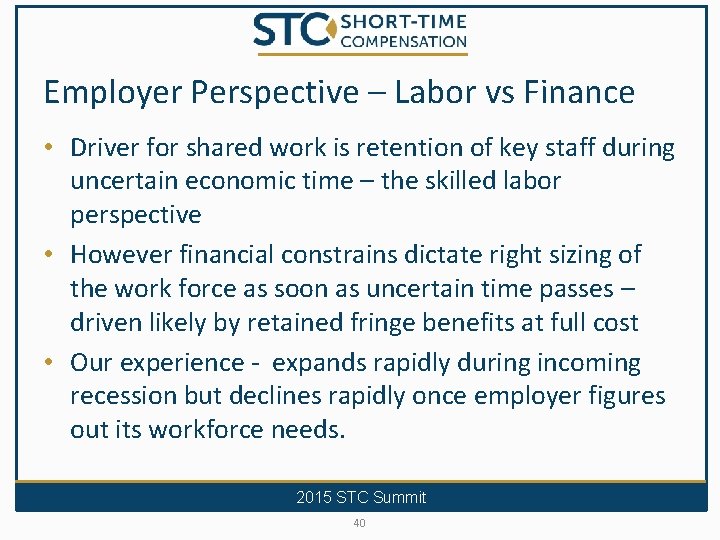 STC SHORT-TIME COMPENSATION

Employer Perspective – Labor vs Finance

• Driver for shared work is retention of key staff during uncertain economic time – the skilled labor perspective
• However financial constrains dictate right sizing of the work force as soon as uncertain time passes – driven likely by retained fringe benefits at full cost
• Our experience - expands rapidly during incoming recession but declines rapidly once employer figures out its workforce needs.

2015 STC Summit

40